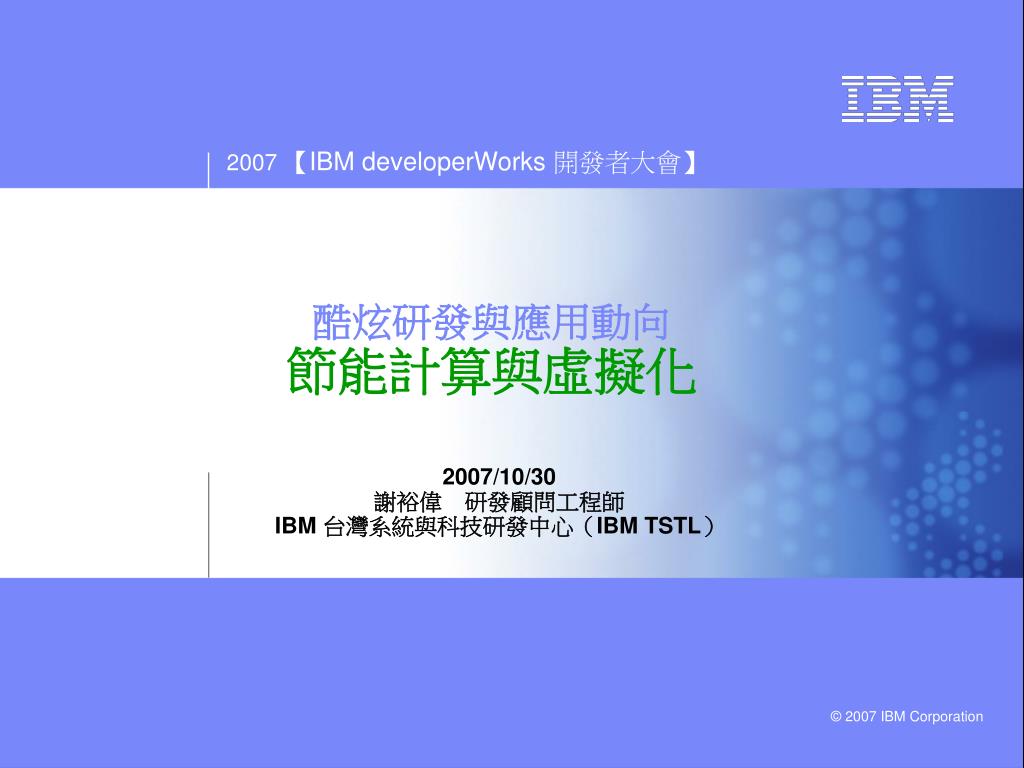 IBM

2007 【IBM developerWorks 開發者大會】

酷炫研發與應用動向
節能計算與虛擬化

2007/10/30
謝裕偉　研發顧問工程師
IBM 台灣系統與科技研發中心（IBM TSTL）

© 2007 IBM Corporation